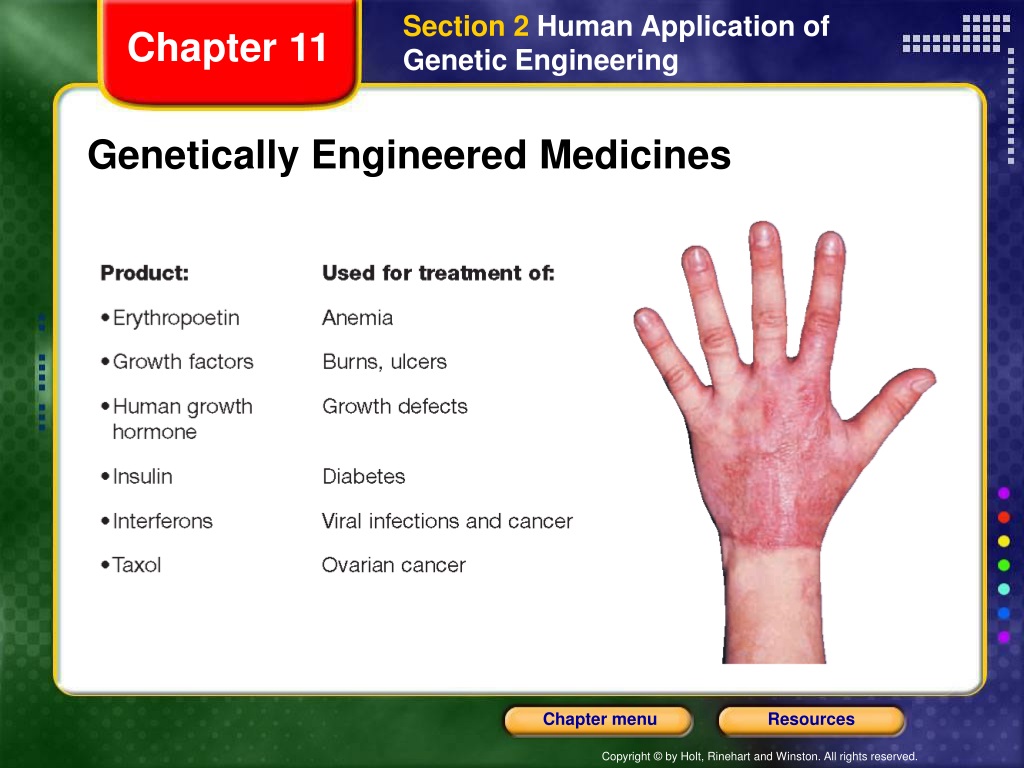 Chapter 11

Section 2 Human Application of Genetic Engineering

Genetically Engineered Medicines

| Product: | Used for treatment of: |
|---|---|
| • Erythropoetin | Anemia |
| • Growth factors | Burns, ulcers |
| • Human growth hormone | Growth defects |
| • Insulin | Diabetes |
| • Interferons | Viral infections and cancer |
| • Taxol | Ovarian cancer |

Chapter menu

Resources

Copyright © by Holt, Rinehart and Winston. All rights reserved.